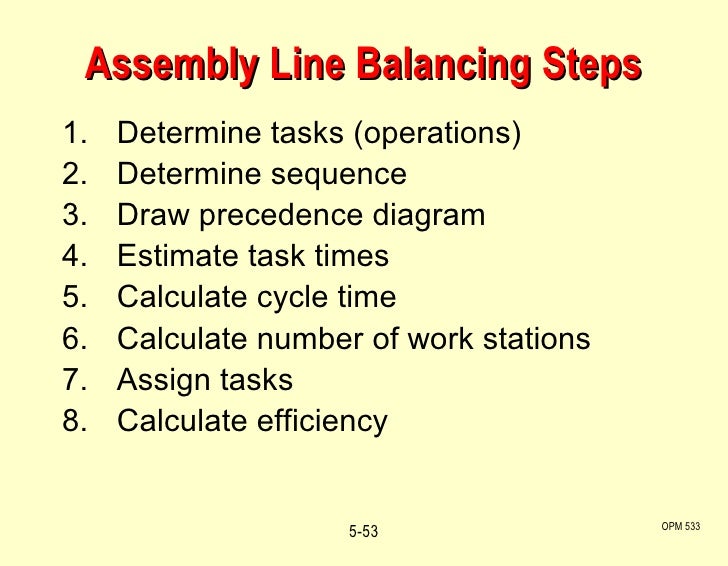 Assembly Line Balancing Steps

1. Determine tasks (operations)
2. Determine sequence
3. Draw precedence diagram
4. Estimate task times
5. Calculate cycle time
6. Calculate number of work stations
7. Assign tasks
8. Calculate efficiency

5-53

OPM 533